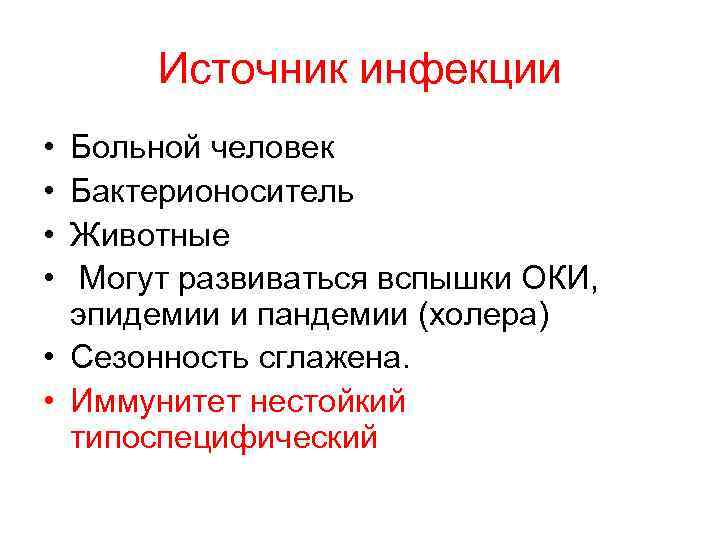 Источник инфекции

• Больной человек
• Бактерионоситель
• Животные
• Могут развиваться вспышки ОКИ, эпидемии и пандемии (холера)
• Сезонность сглажена.
• Иммунитет нестойкий типоспецифический